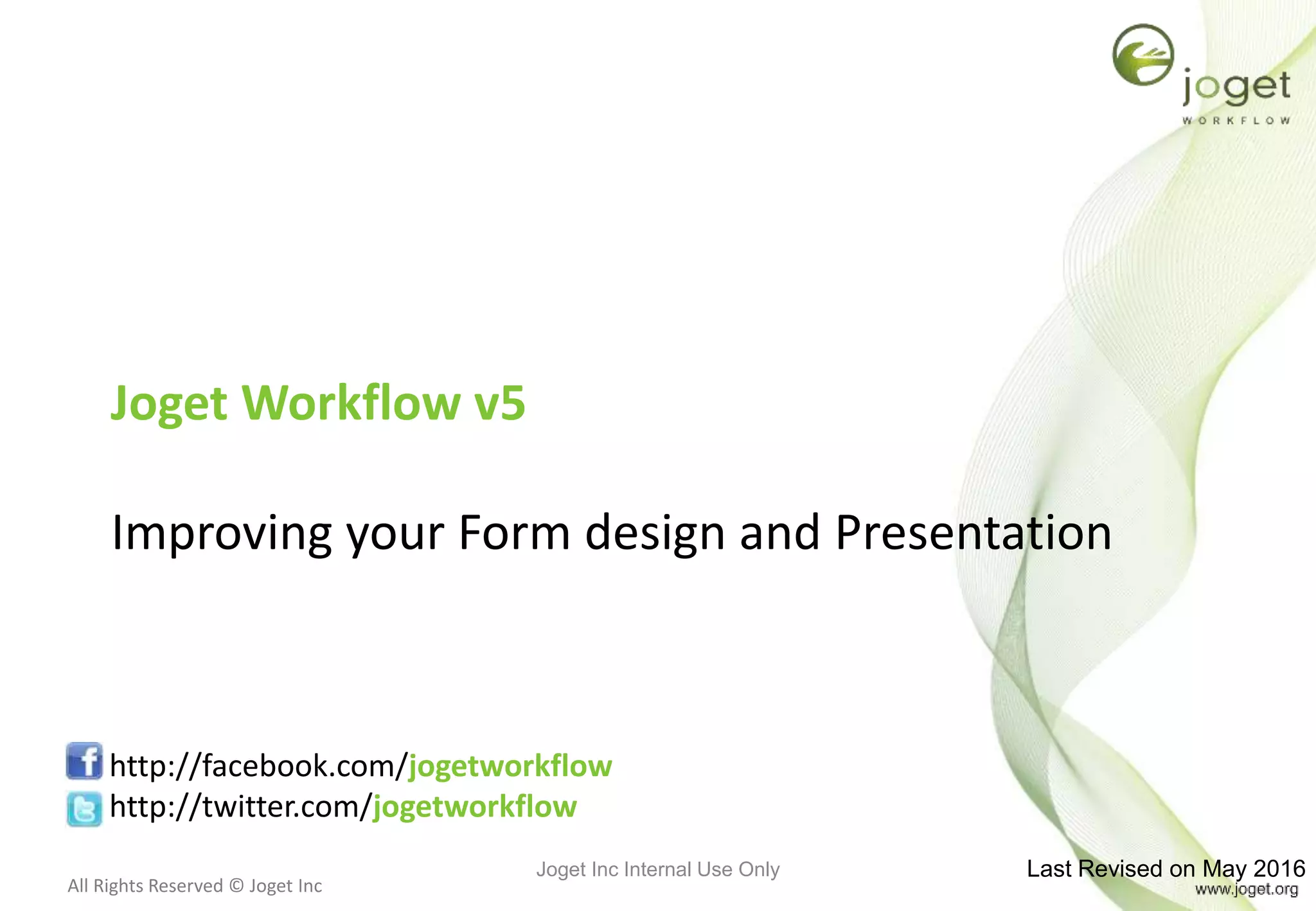 joget
WORKFLOW

Joget Workflow v5

Improving your Form design and Presentation

http://facebook.com/jogetworkflow
http://twitter.com/jogetworkflow

All Rights Reserved © Joget Inc

Joget Inc Internal Use Only

Last Revised on May 2016
www.joget.org